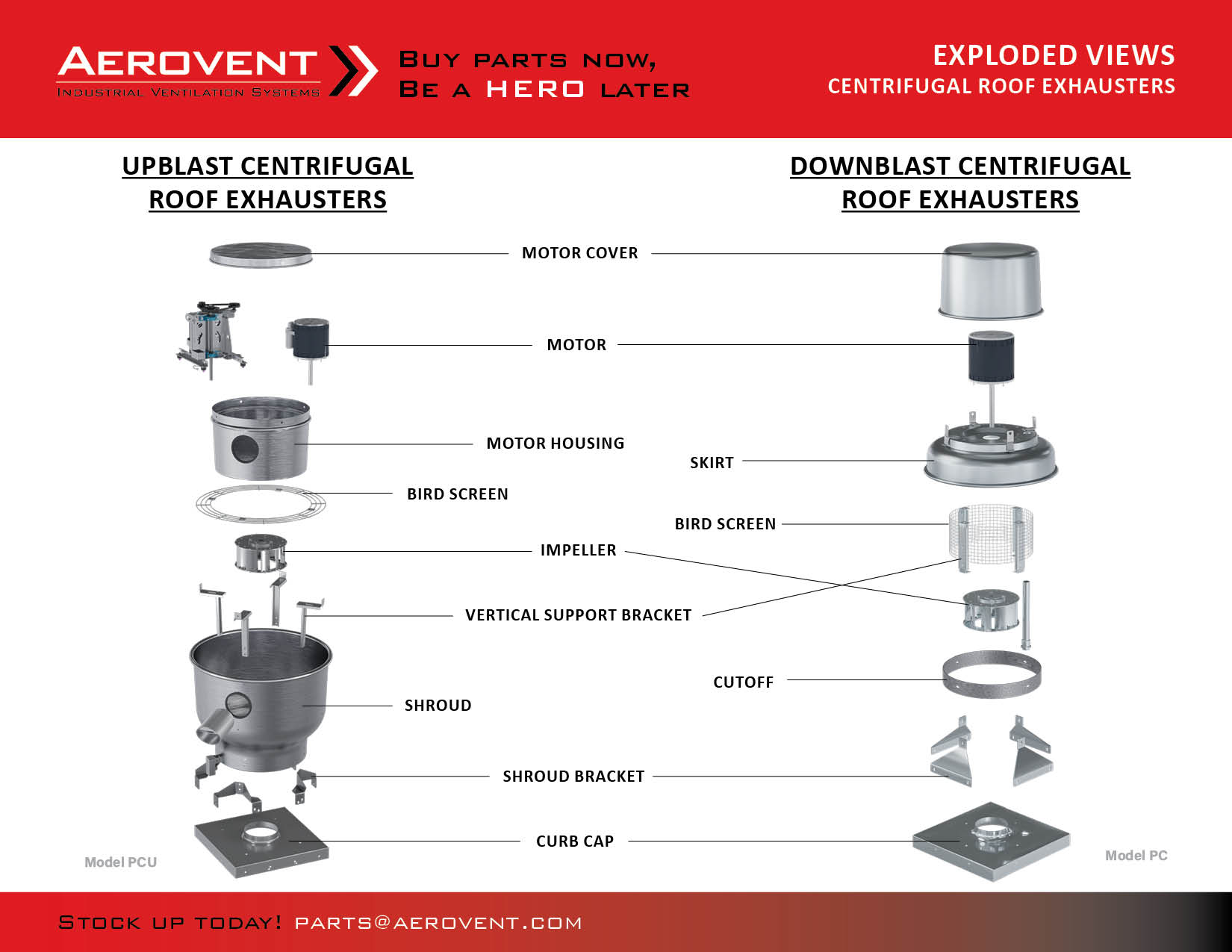 AEROVENT
INDUSTRIAL VENTILATION SYSTEMS

BUY PARTS NOW,
BE A HERO LATER

EXPLODED VIEWS
CENTRIFUGAL ROOF EXHAUSTERS

UPBLAST CENTRIFUGAL
ROOF EXHAUSTERS

DOWNBLAST CENTRIFUGAL
ROOF EXHAUSTERS

MOTOR COVER

MOTOR

MOTOR HOUSING

SKIRT

BIRD SCREEN

BIRD SCREEN

IMPELLER

VERTICAL SUPPORT BRACKET

CUTOFF

SHROUD

SHROUD BRACKET

CURB CAP

Model PCU

Model PC

STOCK UP TODAY! PARTS@AEROVENT.COM